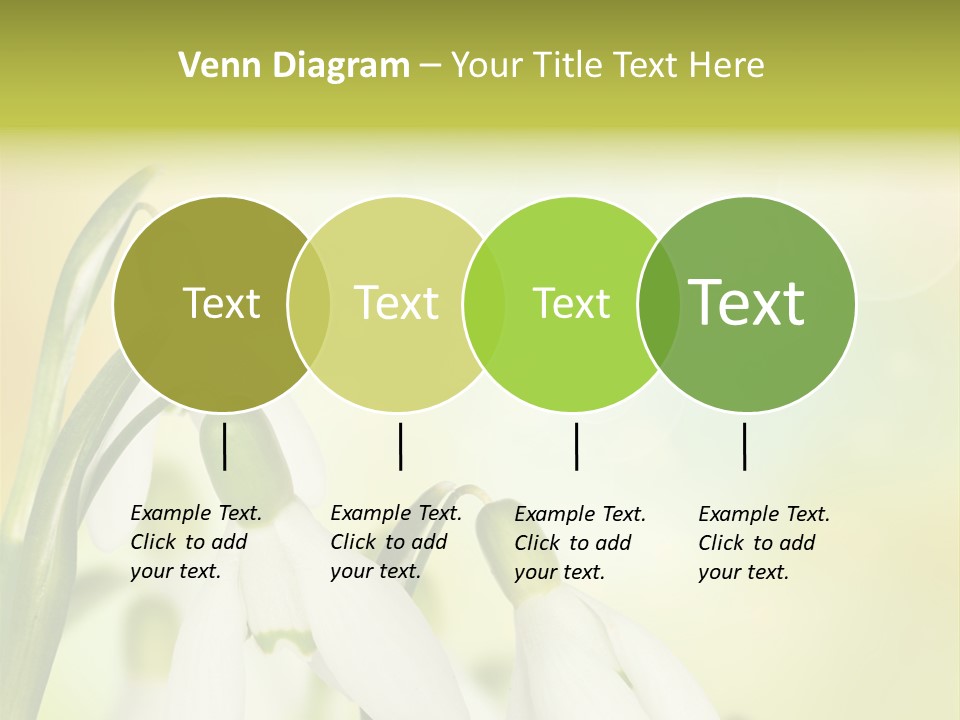 Venn Diagram – Your Title Text Here

Text

Text

Text

Text

Example Text. Click to add your text.

Example Text. Click to add your text.

Example Text. Click to add your text.

Example Text. Click to add your text.